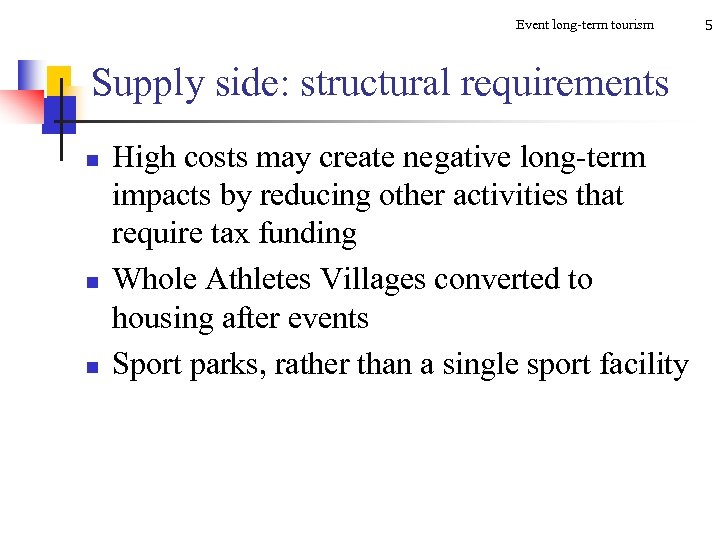 Event long-term tourism 5

Supply side: structural requirements

- High costs may create negative long-term impacts by reducing other activities that require tax funding
- Whole Athletes Villages converted to housing after events
- Sport parks, rather than a single sport facility